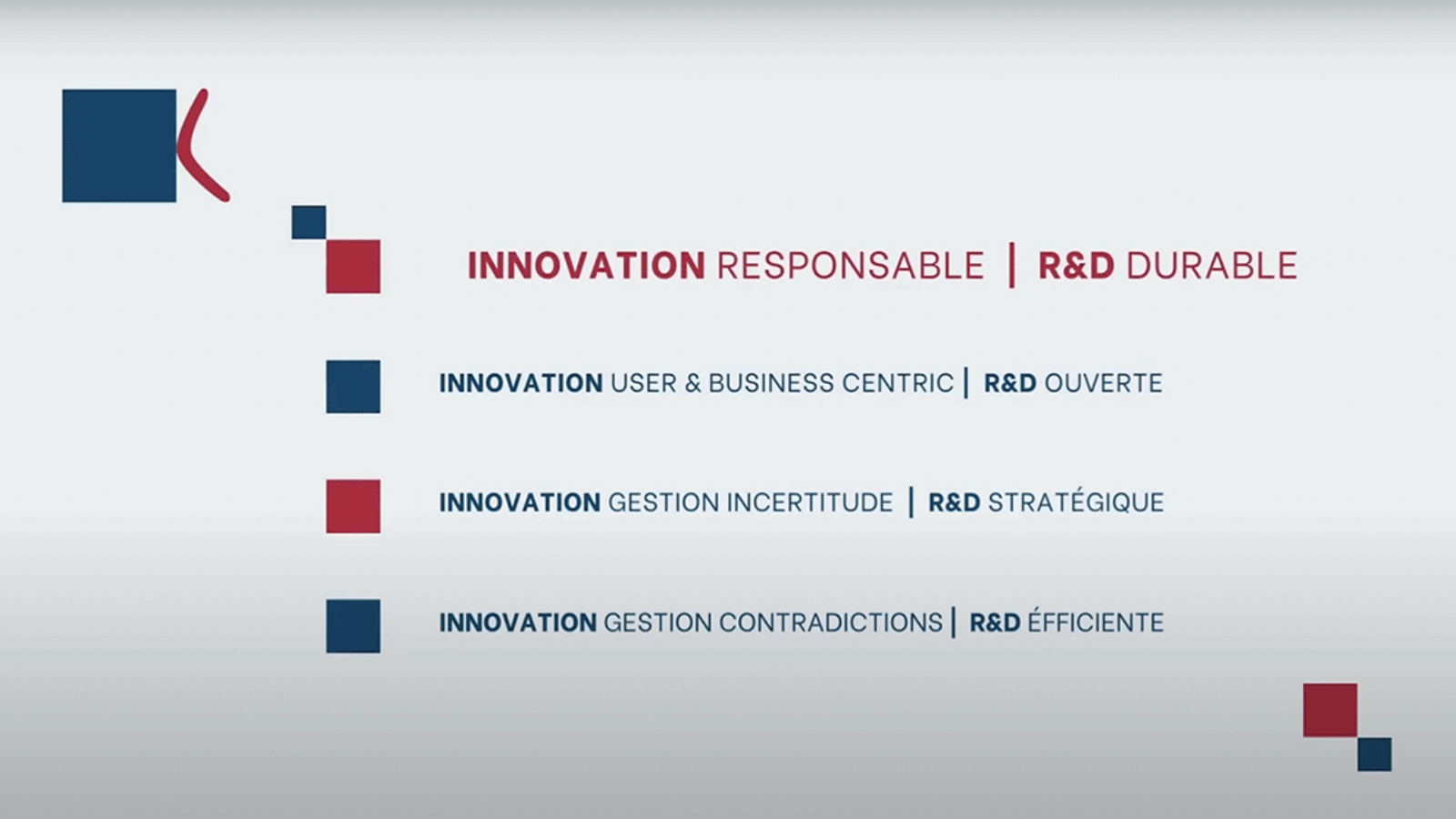 INNOVATION RESPONSABLE | R&D DURABLE

INNOVATION USER & BUSINESS CENTRIC | R&D OUVERTE

INNOVATION GESTION INCERTITUDE | R&D STRATÉGIQUE

INNOVATION GESTION CONTRADICTIONS | R&D ÉFFICIENTE